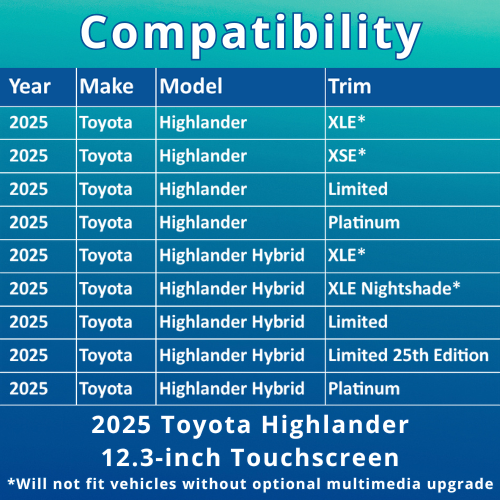 Compatibility

| Year | Make | Model | Trim |
|---|---|---|---|
| 2025 | Toyota | Highlander | XLE* |
| 2025 | Toyota | Highlander | XSE* |
| 2025 | Toyota | Highlander | Limited |
| 2025 | Toyota | Highlander | Platinum |
| 2025 | Toyota | Highlander Hybrid | XLE* |
| 2025 | Toyota | Highlander Hybrid | XLE Nightshade* |
| 2025 | Toyota | Highlander Hybrid | Limited |
| 2025 | Toyota | Highlander Hybrid | Limited 25th Edition |
| 2025 | Toyota | Highlander Hybrid | Platinum |

2025 Toyota Highlander
12.3-inch Touchscreen
*Will not fit vehicles without optional multimedia upgrade